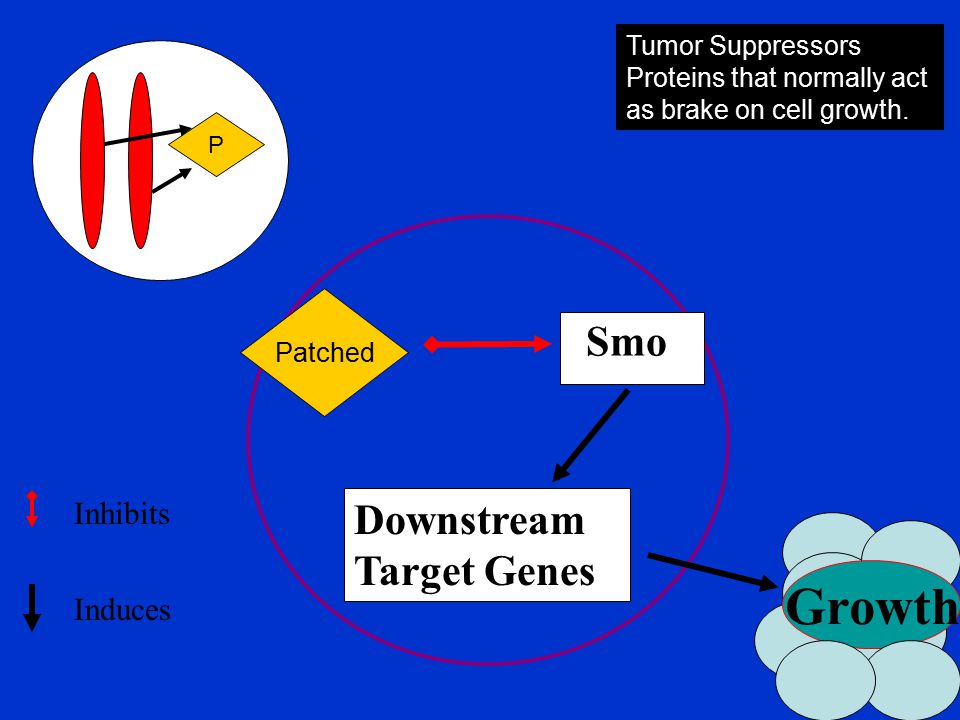 Tumor Suppressors
Proteins that normally act as brake on cell growth.

P

Patched

Smo

Downstream Target Genes

Growth

Inhibits

Induces